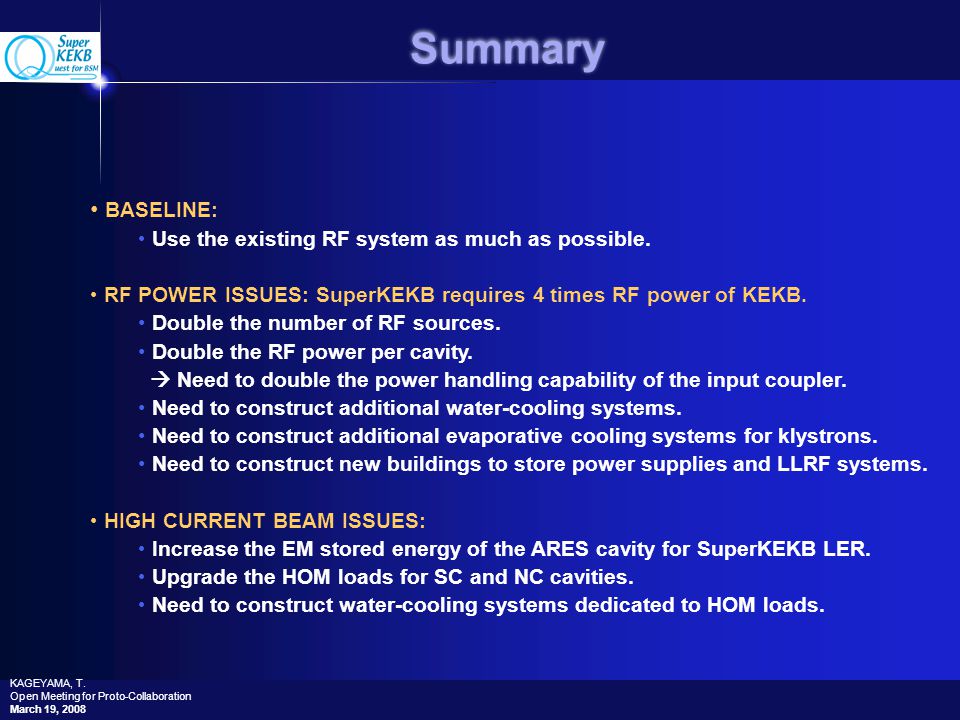 Super KEKB
Quest for BSM

Summary

• BASELINE:
• Use the existing RF system as much as possible.

• RF POWER ISSUES: SuperKEKB requires 4 times RF power of KEKB.
• Double the number of RF sources.
• Double the RF power per cavity.
→ Need to double the power handling capability of the input coupler.
• Need to construct additional water-cooling systems.
• Need to construct additional evaporative cooling systems for klystrons.
• Need to construct new buildings to store power supplies and LLRF systems.

• HIGH CURRENT BEAM ISSUES:
• Increase the EM stored energy of the ARES cavity for SuperKEKB LER.
• Upgrade the HOM loads for SC and NC cavities.
• Need to construct water-cooling systems dedicated to HOM loads.

KAGEYAMA, T.
Open Meeting for Proto-Collaboration
March 19, 2008